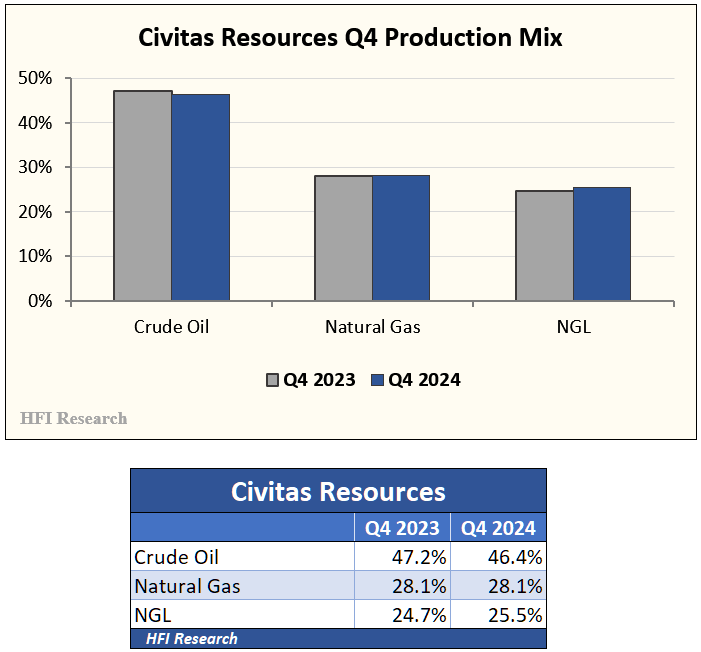 Civitas Resources Q4 Production Mix

50%
40%
30%
20%
10%
0%

Crude Oil
Natural Gas
NGL

Q4 2023 Q4 2024

HFI Research

Civitas Resources

| | Q4 2023 | Q4 2024 |
|---|---|---|
| Crude Oil | 47.2% | 46.4% |
| Natural Gas | 28.1% | 28.1% |
| NGL | 24.7% | 25.5% |

HFI Research